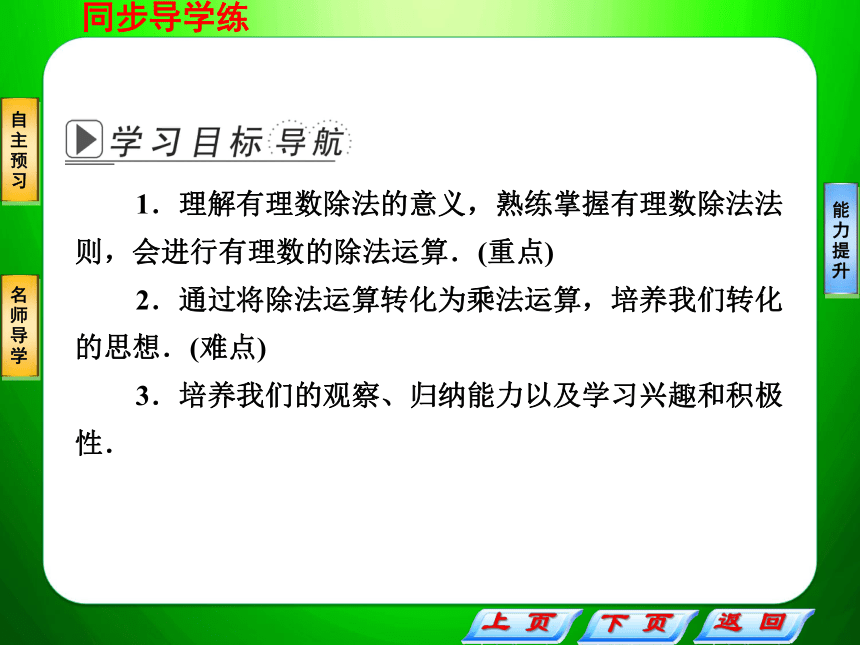 同步导学练

自主预习

名师导学

能力提升

学习目标导航

1．理解有理数除法的意义，熟练掌握有理数除法法则，会进行有理数的除法运算．(重点)

2．通过将除法运算转化为乘法运算，培养我们转化的思想．(难点)

3．培养我们的观察、归纳能力以及学习兴趣和积极性．

上页 下页 返回